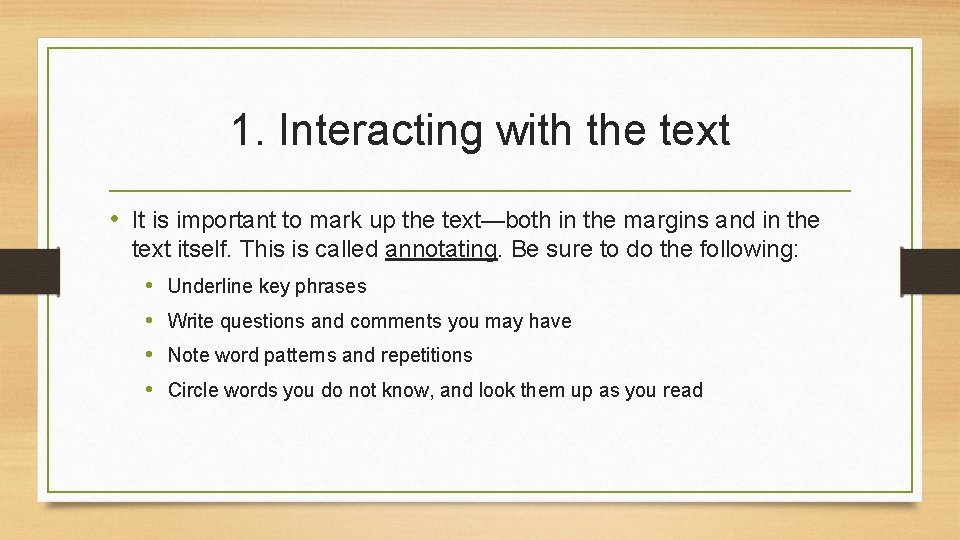 1. Interacting with the text

• It is important to mark up the text—both in the margins and in the text itself. This is called annotating. Be sure to do the following:
  • Underline key phrases
  • Write questions and comments you may have
  • Note word patterns and repetitions
  • Circle words you do not know, and look them up as you read